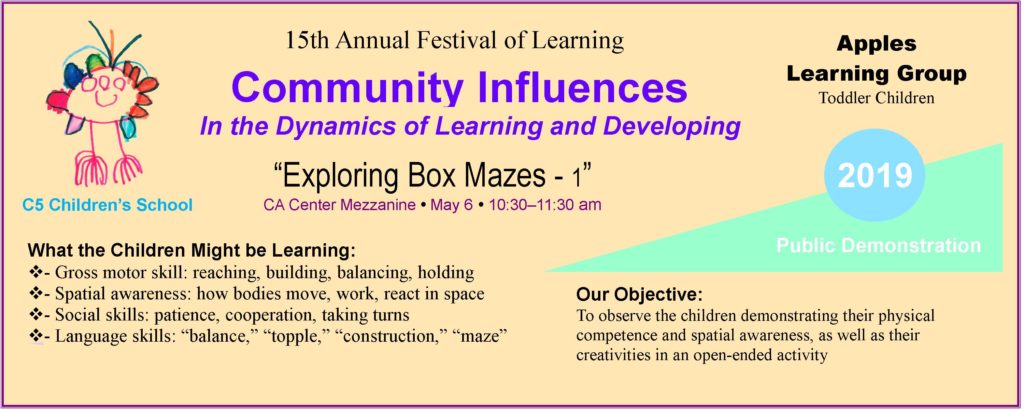 C5 Children's School

15th Annual Festival of Learning

Community Influences

In the Dynamics of Learning and Developing

"Exploring Box Mazes - 1"

CA Center Mezzanine • May 6 • 10:30–11:30 am

Apples Learning Group

Toddler Children

2019

Public Demonstration

What the Children Might be Learning:

❖- Gross motor skill: reaching, building, balancing, holding

❖- Spatial awareness: how bodies move, work, react in space

❖- Social skills: patience, cooperation, taking turns

❖- Language skills: "balance," "topple," "construction," "maze"

Our Objective:

To observe the children demonstrating their physical competence and spatial awareness, as well as their creativities in an open-ended activity